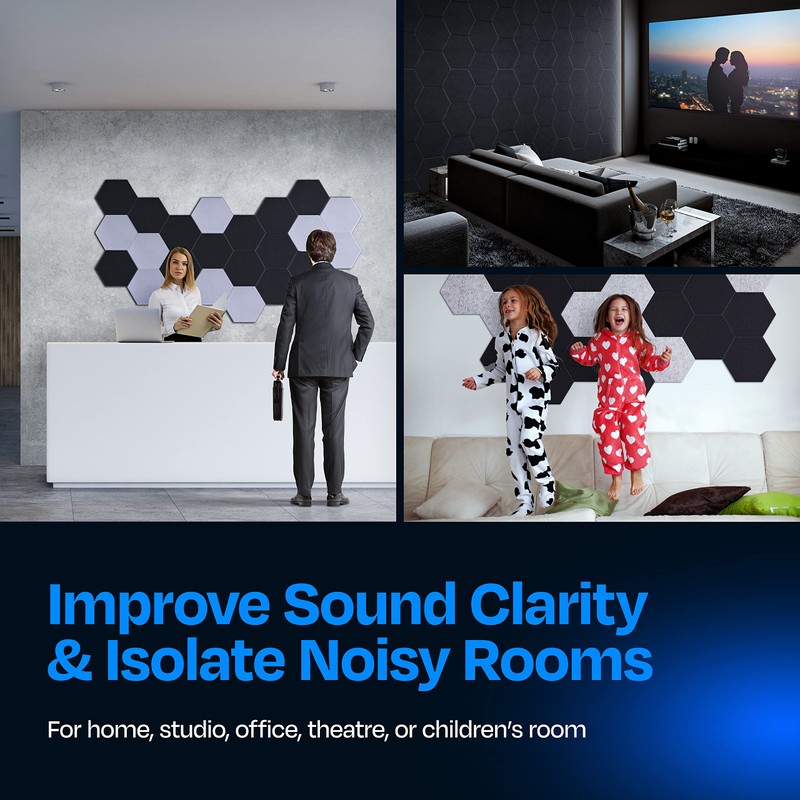 Improve Sound Clarity & Isolate Noisy Rooms

For home, studio, office, theatre, or children's room